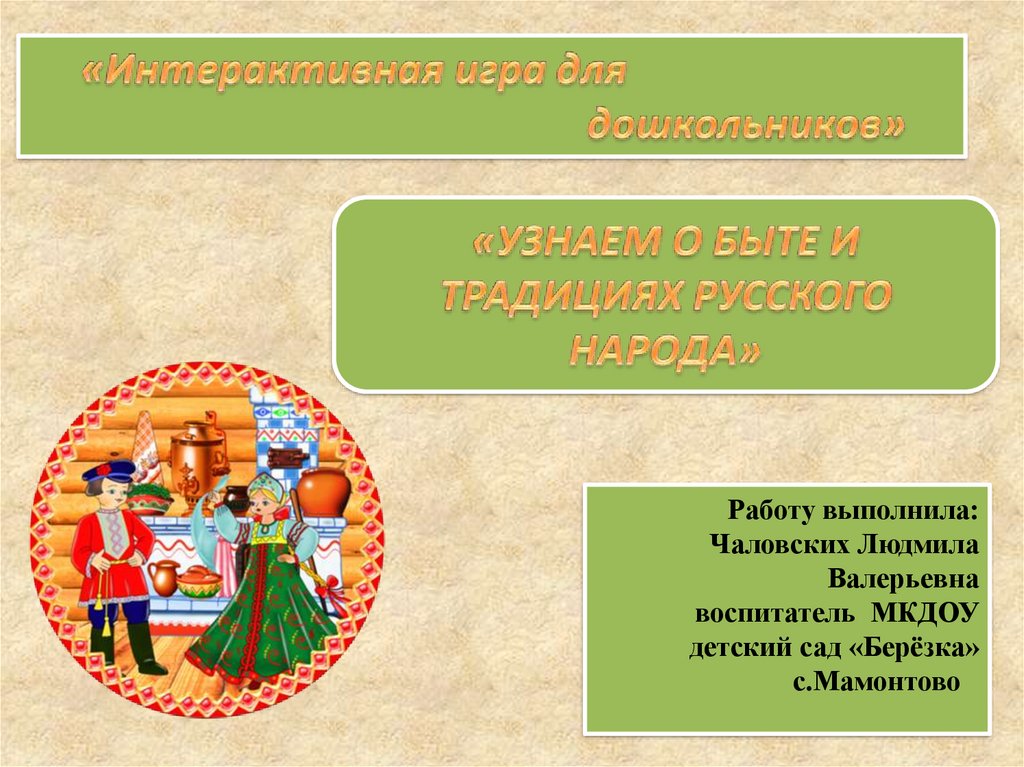 «Интерактивная игра для дошкольников»

«УЗНАЕМ О БЫТЕ И ТРАДИЦИЯХ РУССКОГО НАРОДА»

Работу выполнила:
Чаловских Людмила Валерьевна
воспитатель МКДОУ детский сад «Берёзка»
с.Мамонтово